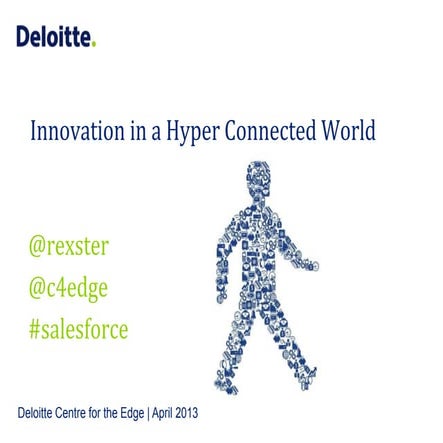 Deloitte.

Innovation in a Hyper Connected World

@rexster

@c4edge

#salesforce

Deloitte Centre for the Edge | April 2013